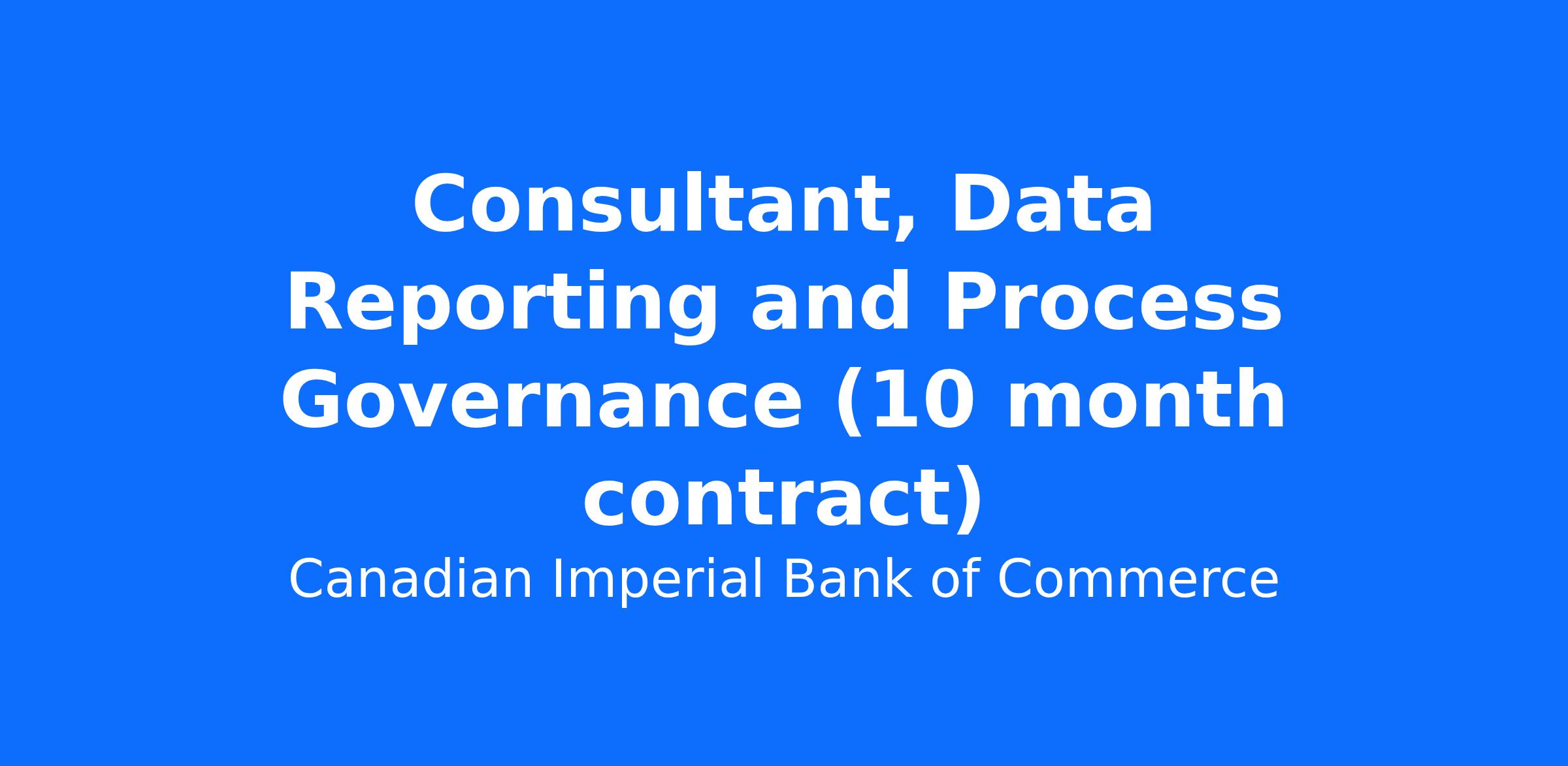 Consultant, Data Reporting and Process Governance (10 month contract)

Canadian Imperial Bank of Commerce